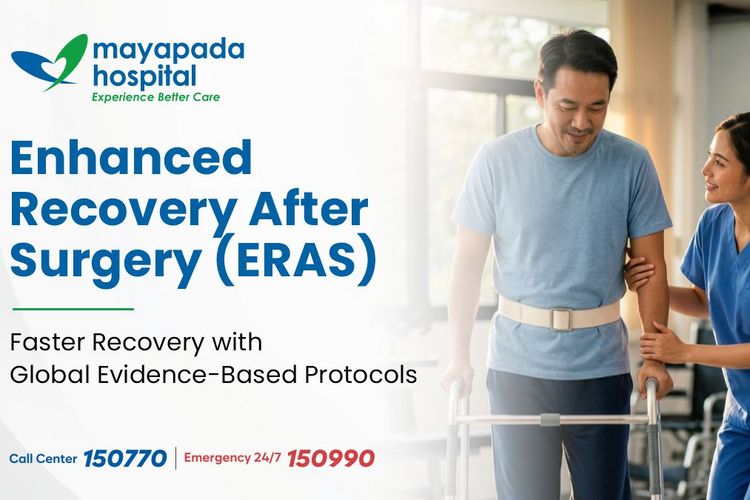 mayapada hospital
Experience Better Care

Enhanced Recovery After Surgery (ERAS)

Faster Recovery with Global Evidence-Based Protocols

Call Center 150770 | Emergency 24/7 150990